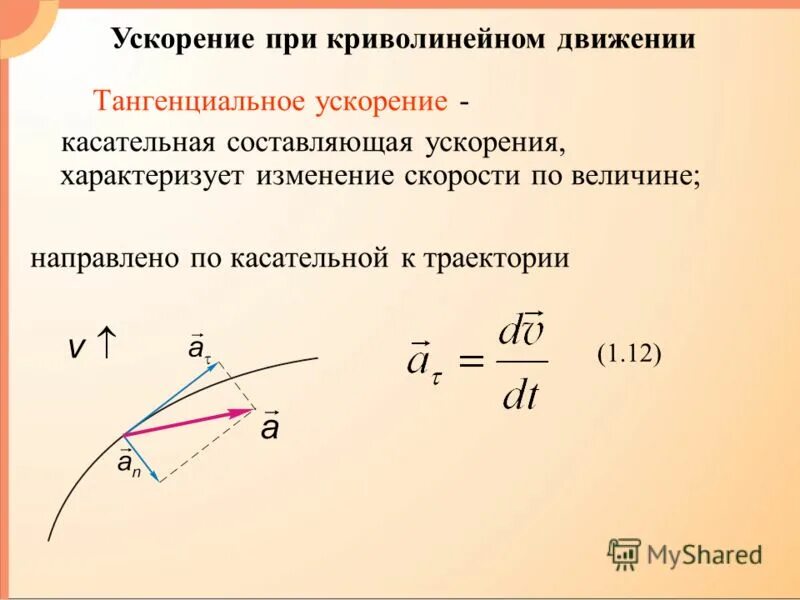 Ускорение при криволинейном движении

Тангенциальное ускорение - касательная составляющая ускорения, характеризует изменение скорости по величине;

направлено по касательной к траектории

$v \uparrow$

$\vec{a}_\tau$

$\vec{a}$

$\vec{a}_n$

$\vec{a}_\tau = \frac{d\vec{v}}{dt}$ (1.12)

MyShared